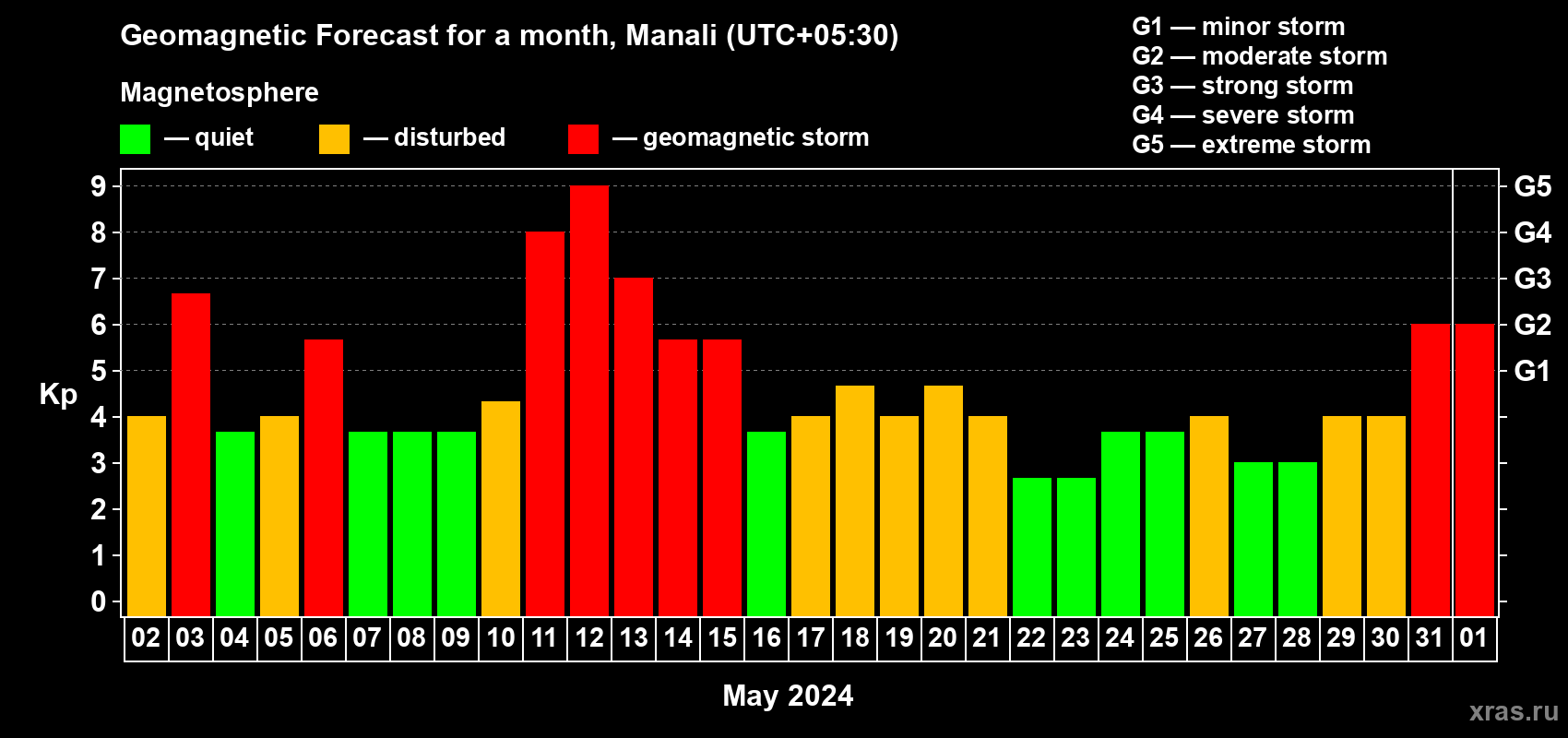 Geomagnetic Forecast for a month, Manali (UTC+05:30)

Magnetosphere

— quiet — disturbed — geomagnetic storm

G1 — minor storm
G2 — moderate storm
G3 — strong storm
G4 — severe storm
G5 — extreme storm

Kp

9 8 7 6 5 4 3 2 1 0

G5 G4 G3 G2 G1

02 03 04 05 06 07 08 09 10 11 12 13 14 15 16 17 18 19 20 21 22 23 24 25 26 27 28 29 30 31 01

May 2024

xras.ru